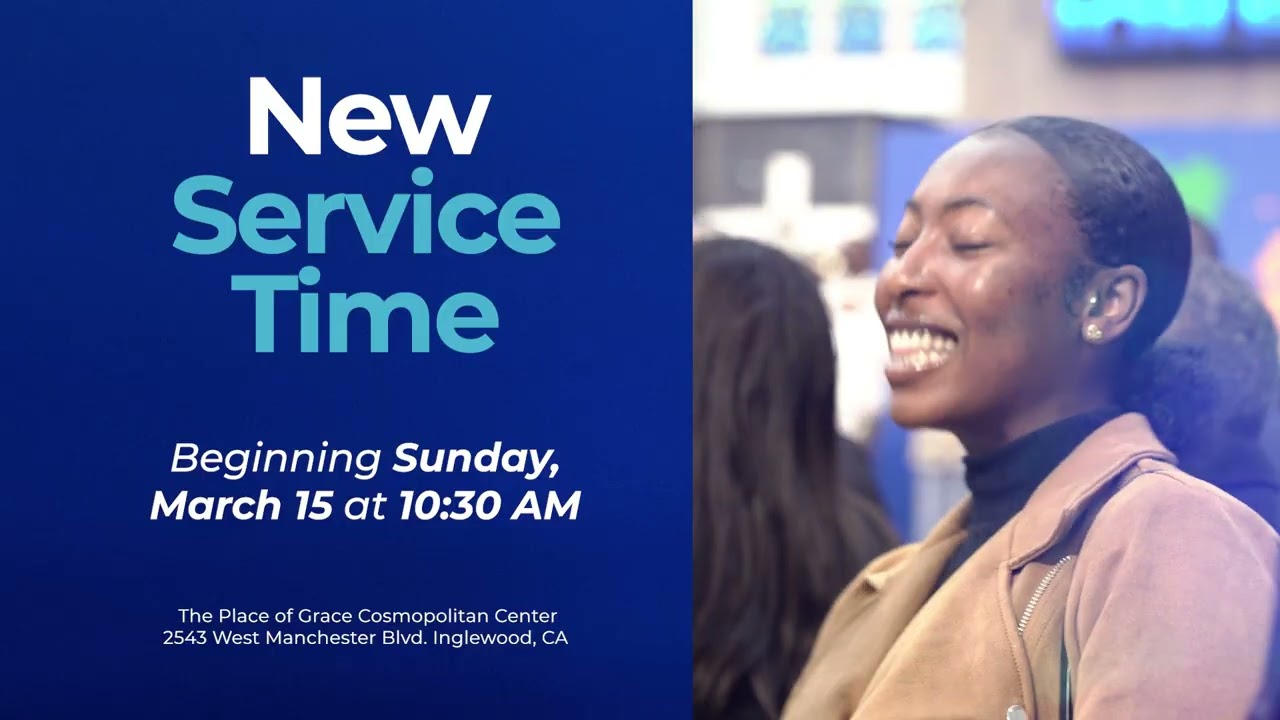 New
Service
Time

Beginning Sunday, March 15 at 10:30 AM

The Place of Grace Cosmopolitan Center
2543 West Manchester Blvd. Inglewood, CA